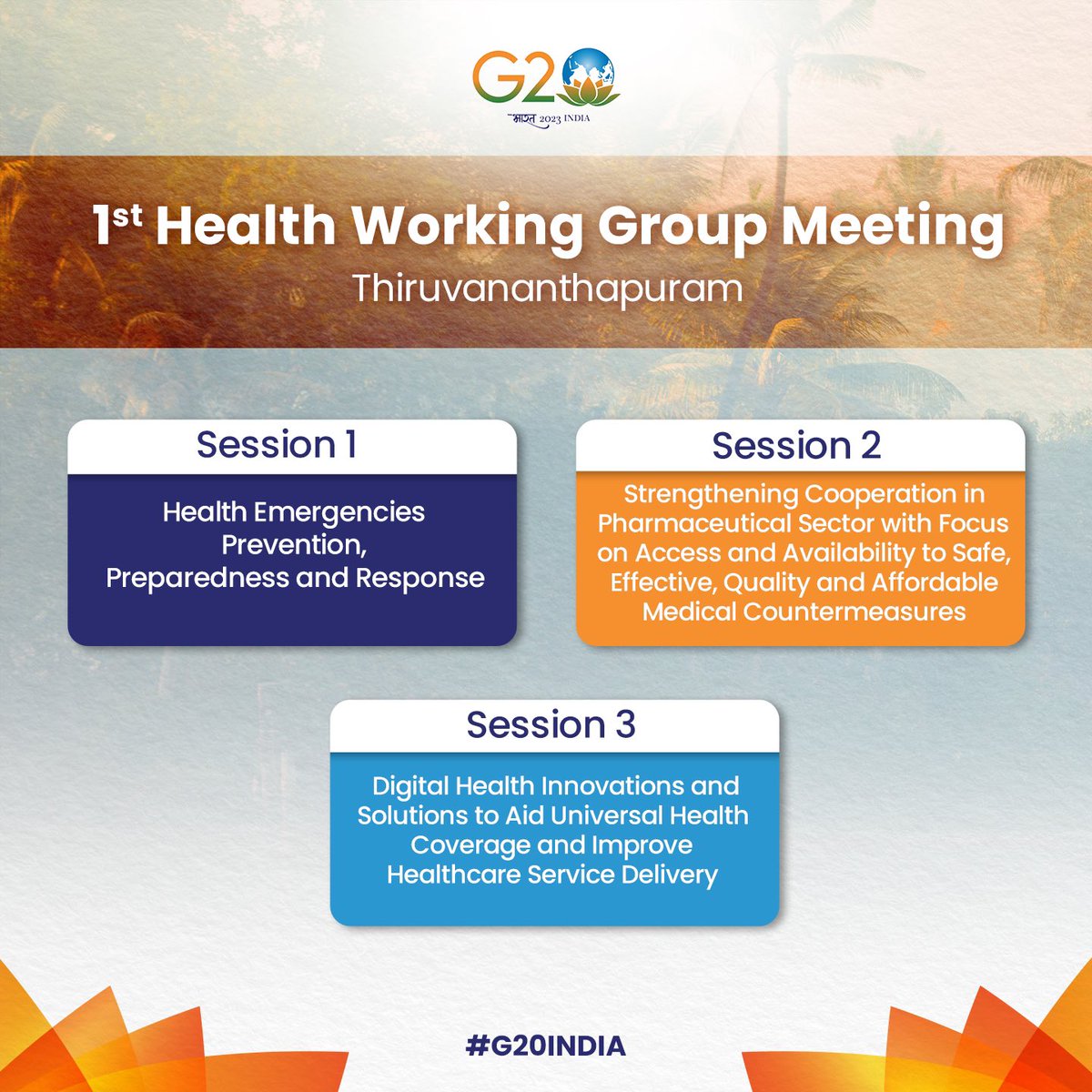 G20
भारत 2023 INDIA

1st Health Working Group Meeting
Thiruvananthapuram

Session 1
Health Emergencies Prevention, Preparedness and Response

Session 2
Strengthening Cooperation in Pharmaceutical Sector with Focus on Access and Availability to Safe, Effective, Quality and Affordable Medical Countermeasures

Session 3
Digital Health Innovations and Solutions to Aid Universal Health Coverage and Improve Healthcare Service Delivery

#G20INDIA